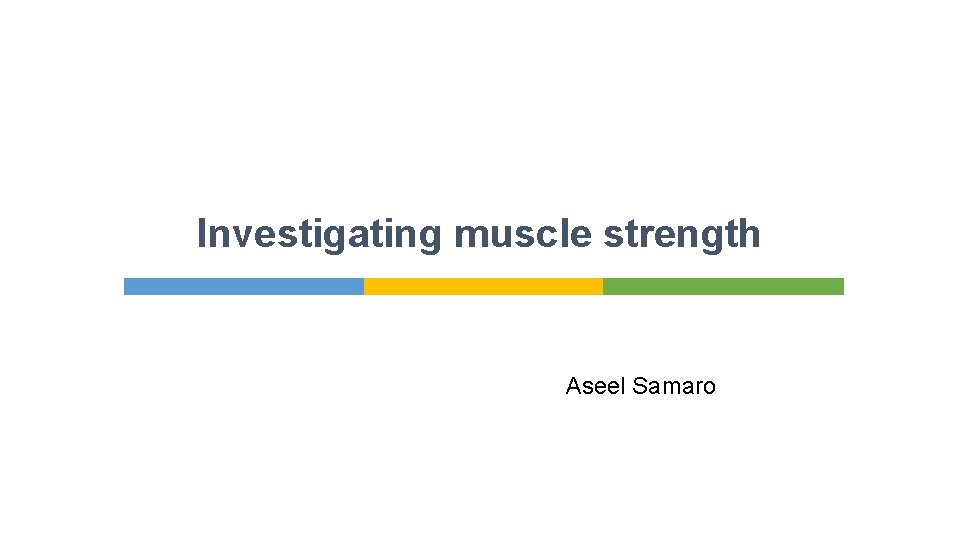 Investigating muscle strength

Aseel Samaro